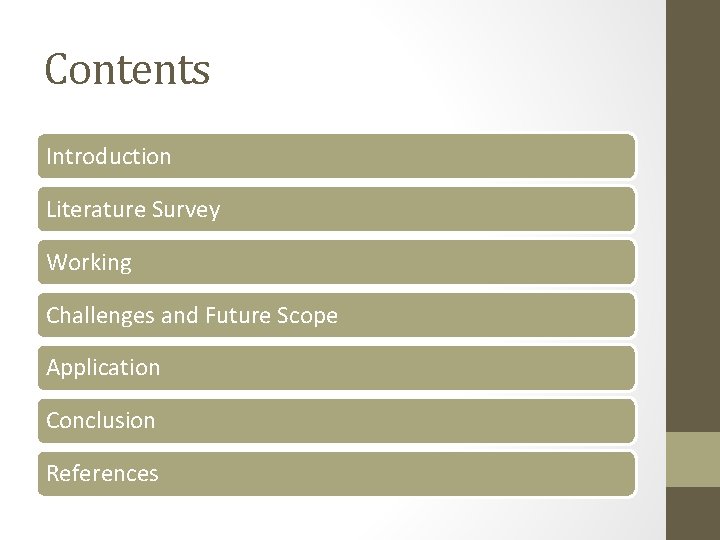 Contents

Introduction

Literature Survey

Working

Challenges and Future Scope

Application

Conclusion

References